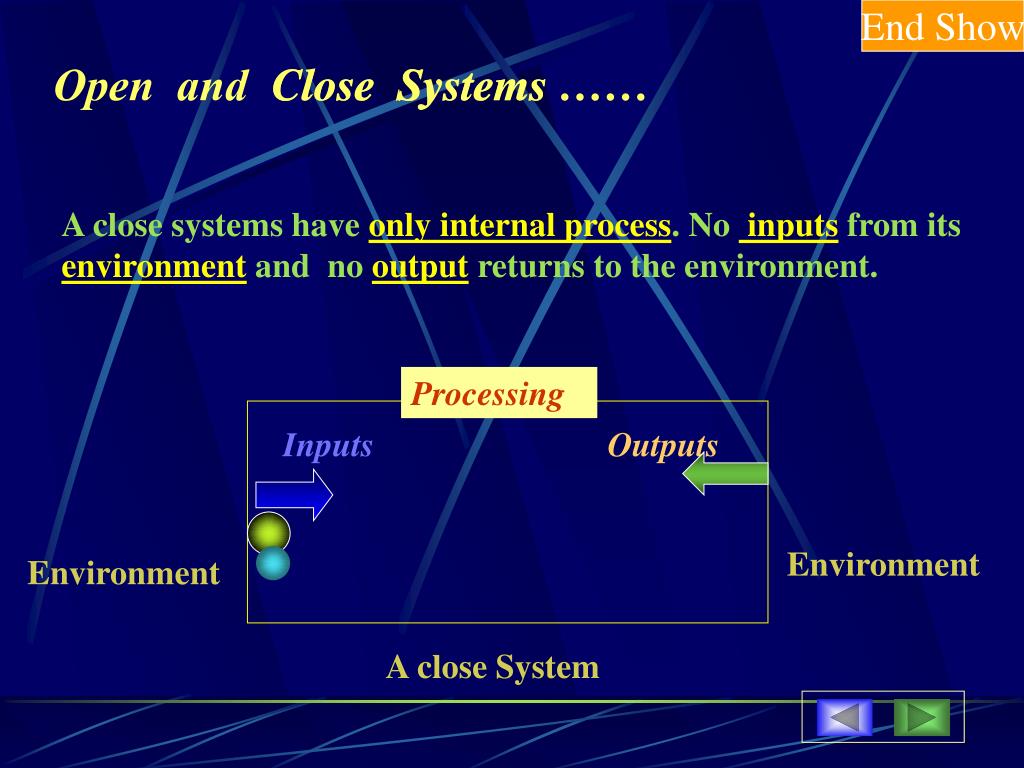 End Show

Open and Close Systems ……

A close systems have only internal process. No inputs from its environment and no output returns to the environment.

Processing

Inputs

Outputs

Environment

Environment

A close System